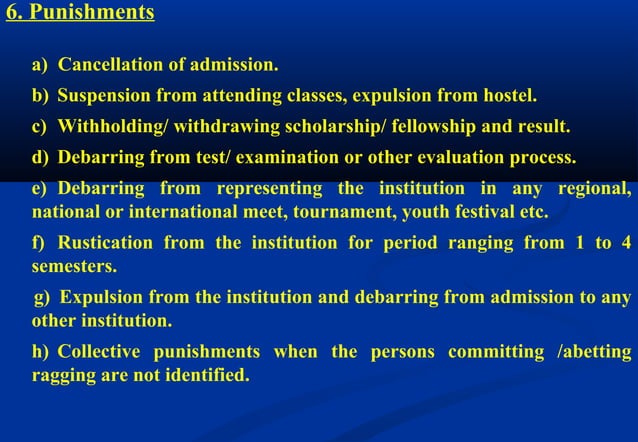 6. Punishments

a) Cancellation of admission.

b) Suspension from attending classes, expulsion from hostel.

c) Withholding/ withdrawing scholarship/ fellowship and result.

d) Debarring from test/ examination or other evaluation process.

e) Debarring from representing the institution in any regional, national or international meet, tournament, youth festival etc.

f) Rustication from the institution for period ranging from 1 to 4 semesters.

g) Expulsion from the institution and debarring from admission to any other institution.

h) Collective punishments when the persons committing /abetting ragging are not identified.